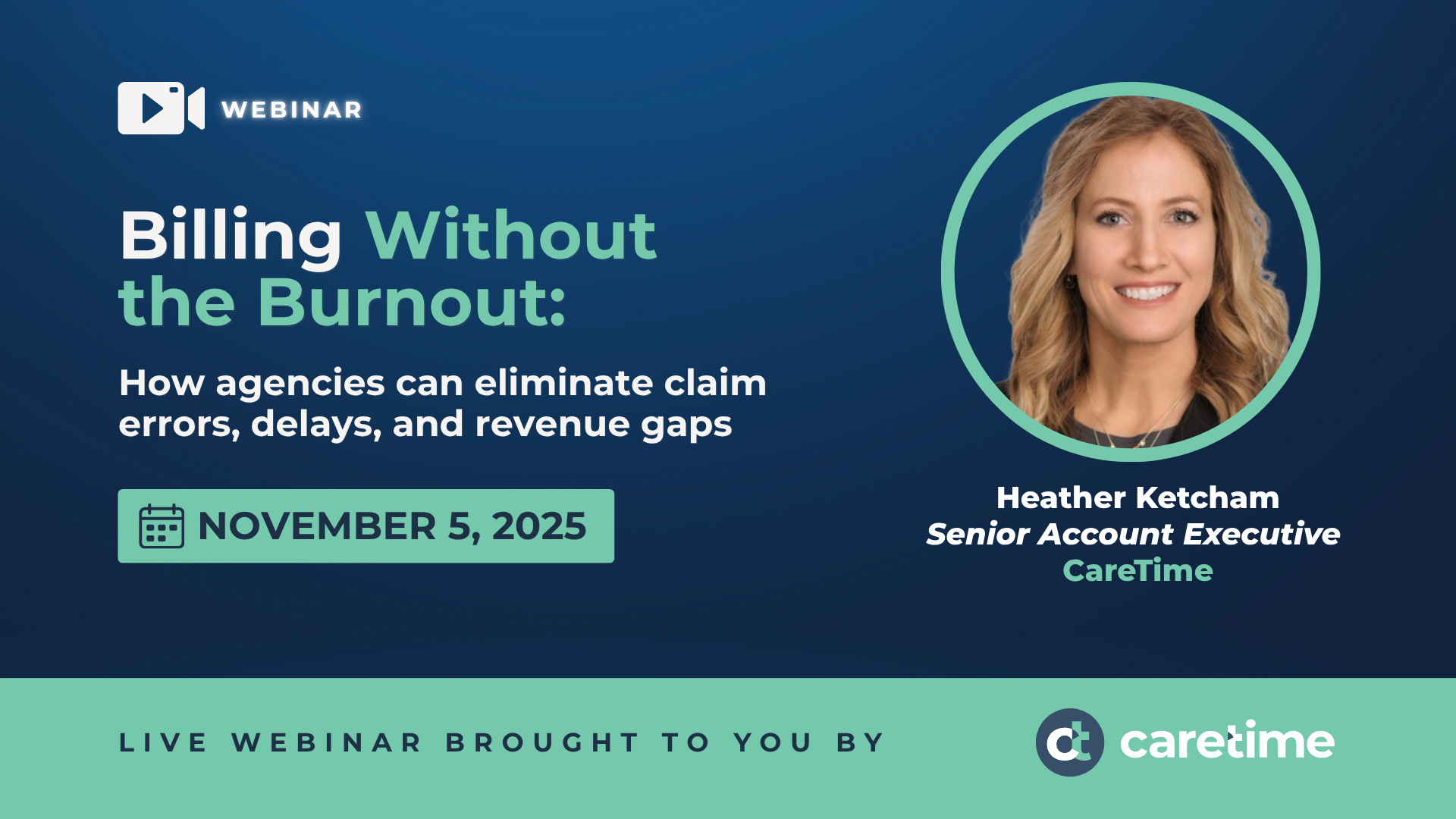 WEBINAR

Billing Without the Burnout:

How agencies can eliminate claim errors, delays, and revenue gaps

NOVEMBER 5, 2025

Heather Ketcham
Senior Account Executive
CareTime

LIVE WEBINAR BROUGHT TO YOU BY

ct caretime